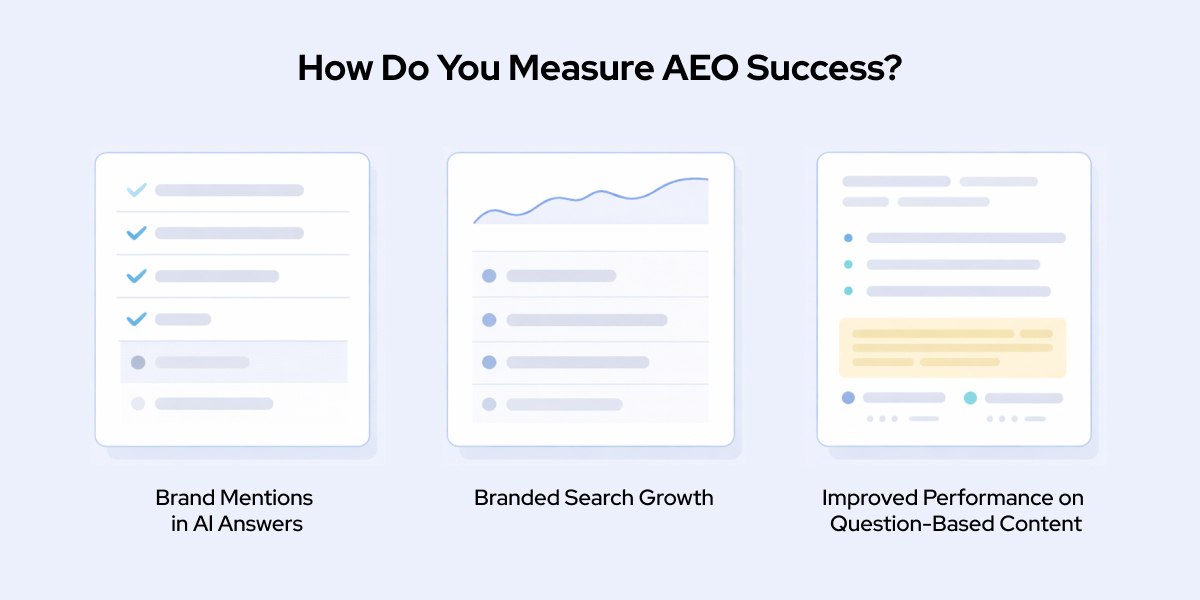 How Do You Measure AEO Success?

Brand Mentions in AI Answers

Branded Search Growth

Improved Performance on Question-Based Content